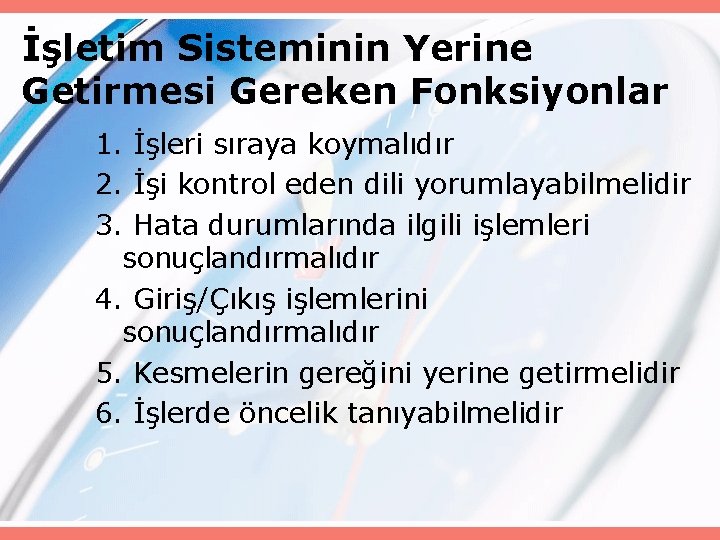 İşletim Sisteminin Yerine Getirmesi Gereken Fonksiyonlar

1. İşleri sıraya koymalıdır
2. İşi kontrol eden dili yorumlayabilmelidir
3. Hata durumlarında ilgili işlemleri sonuçlandırmalıdır
4. Giriş/Çıkış işlemlerini sonuçlandırmalıdır
5. Kesmelerin gereğini yerine getirmelidir
6. İşlerde öncelik tanıyabilmelidir